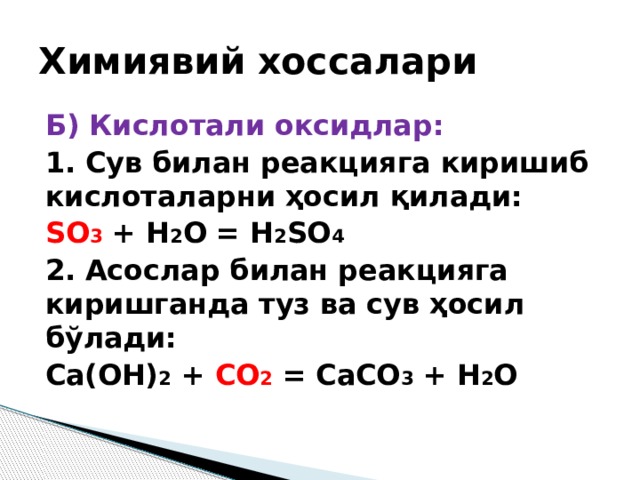 Химиявий хоссалари

Б) Кислотали оксидлар:

1. Сув билан реакцияга киришиб кислоталарни ҳосил қилади:

$SO_3 + H_2O = H_2SO_4$

2. Асослар билан реакцияга киришганда туз ва сув ҳосил бўлади:

$Ca(OH)_2 + CO_2 = CaCO_3 + H_2O$